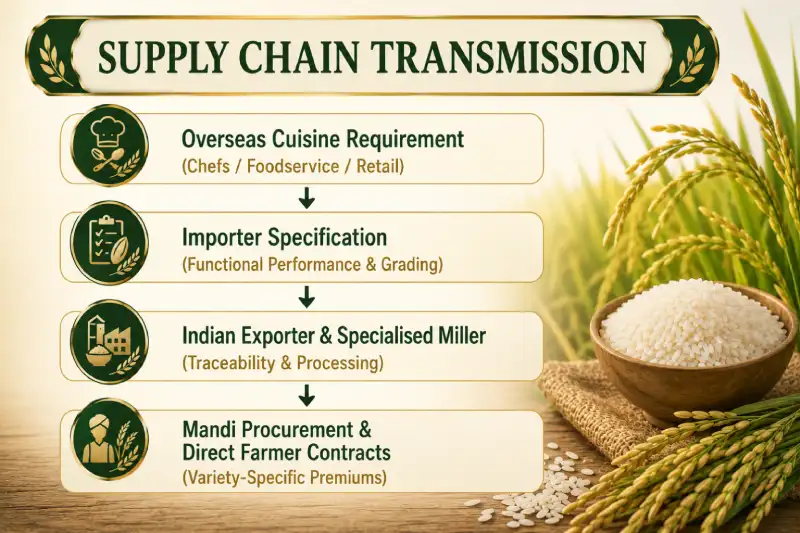 SUPPLY CHAIN TRANSMISSION

Overseas Cuisine Requirement
(Chefs / Foodservice / Retail)

↓

Importer Specification
(Functional Performance & Grading)

↓

Indian Exporter & Specialised Miller
(Traceability & Processing)

↓

Mandi Procurement & Direct Farmer Contracts
(Variety-Specific Premiums)